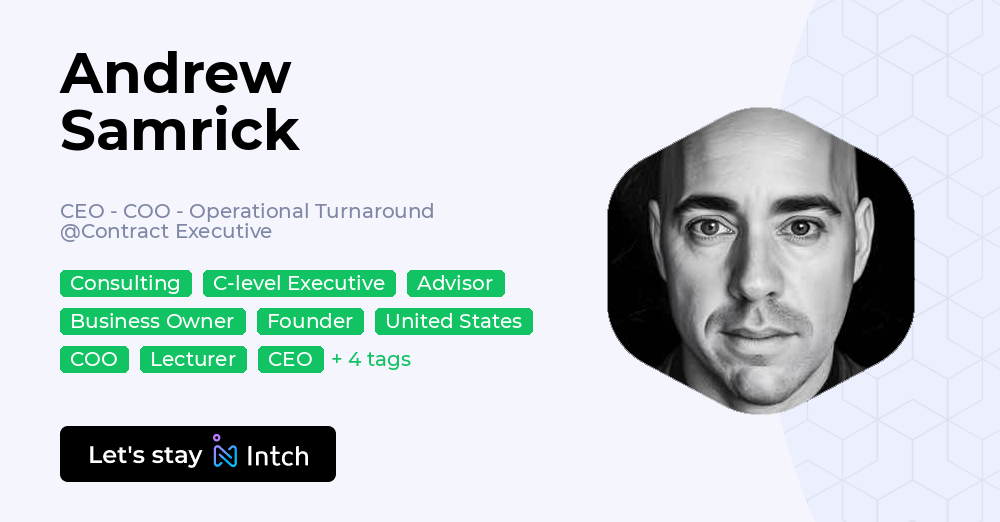 Andrew Samrick

CEO - COO - Operational Turnaround @Contract Executive

Consulting C-level Executive Advisor Business Owner Founder United States COO Lecturer CEO + 4 tags

Let's stay Intch